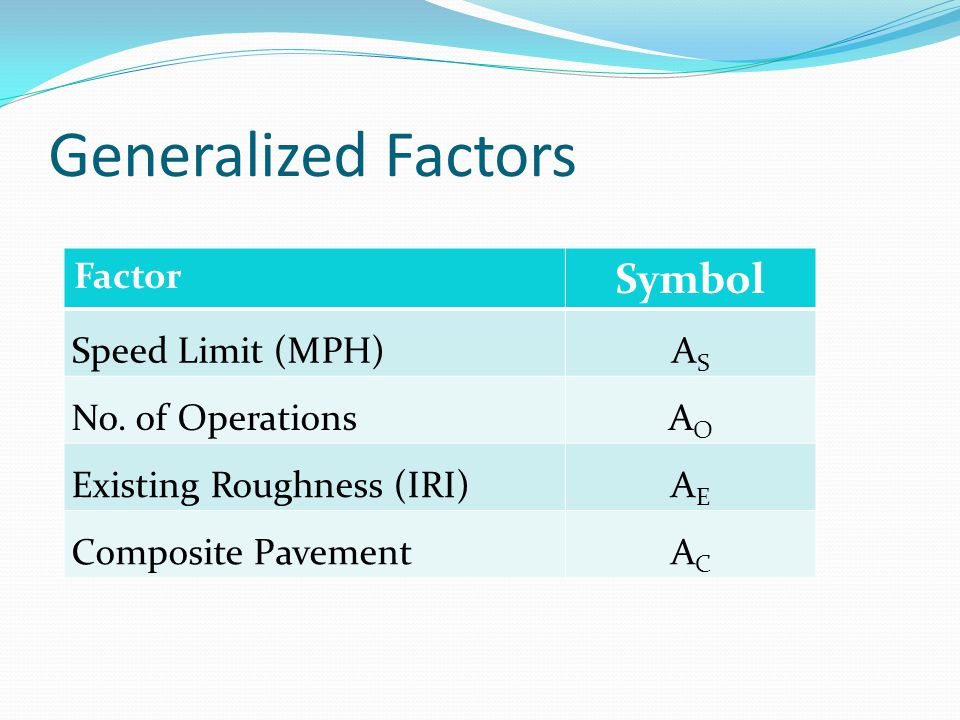 Generalized Factors

| Factor | Symbol |
|---|---|
| Speed Limit (MPH) | $A_S$ |
| No. of Operations | $A_O$ |
| Existing Roughness (IRI) | $A_E$ |
| Composite Pavement | $A_C$ |